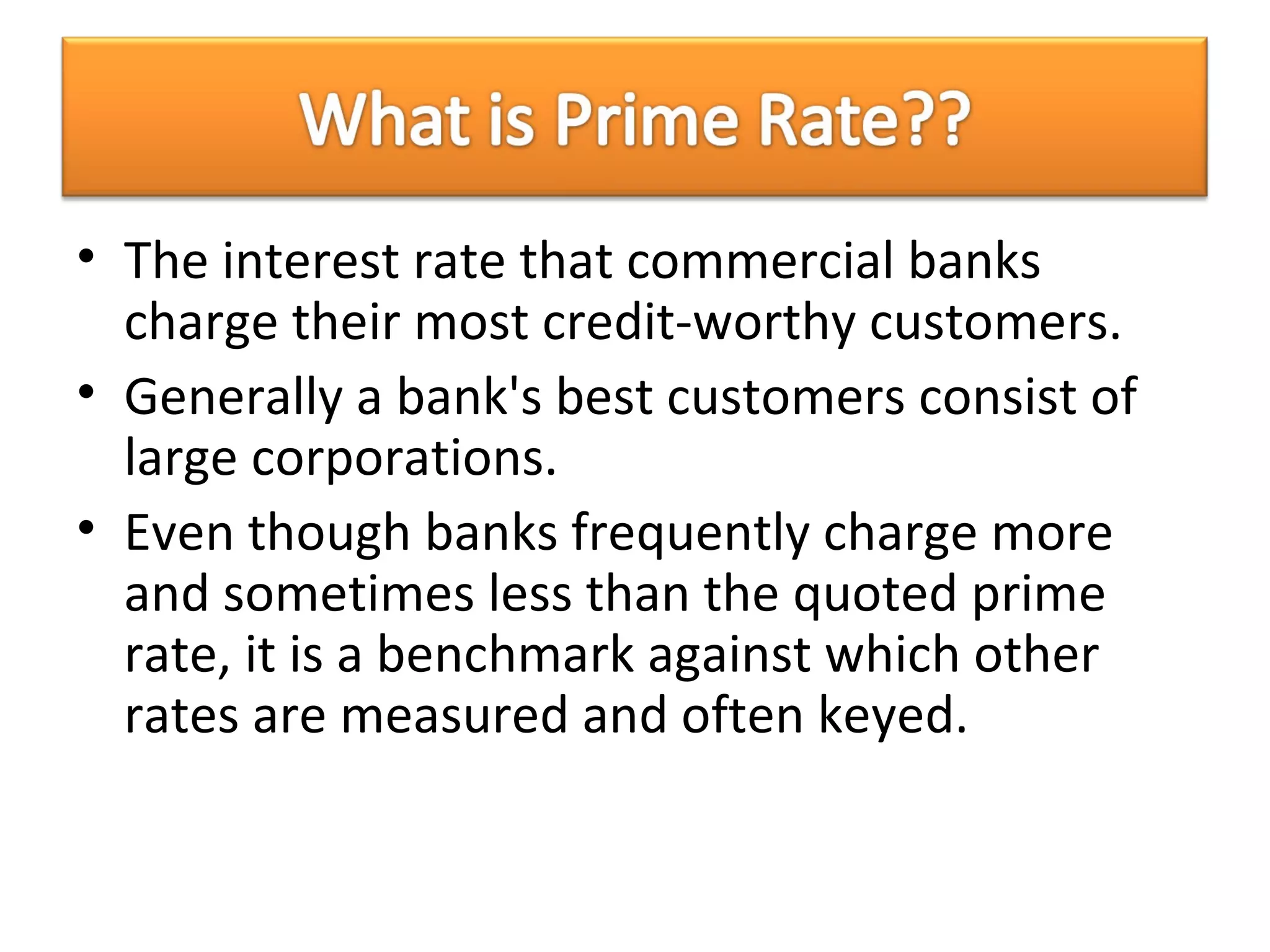 What is Prime Rate??

• The interest rate that commercial banks charge their most credit-worthy customers.
• Generally a bank's best customers consist of large corporations.
• Even though banks frequently charge more and sometimes less than the quoted prime rate, it is a benchmark against which other rates are measured and often keyed.